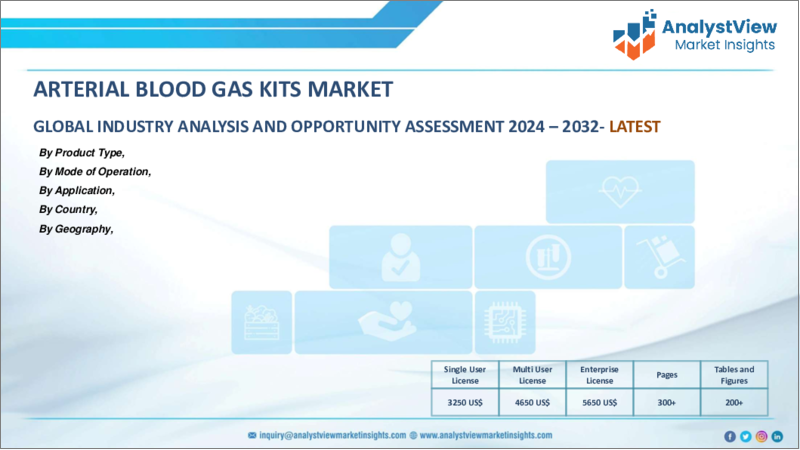 AnalystView
Market Insights

ARTERIAL BLOOD GAS KITS MARKET

GLOBAL INDUSTRY ANALYSIS AND OPPORTUNITY ASSESSMENT 2024 – 2032- LATEST

By Product Type,
By Mode of Operation,
By Application,
By Country,
By Geography,

| Single User License | Multi User License | Enterprise License | Pages | Tables and Figures |
|---|---|---|---|---|
| 3250 US$ | 4650 US$ | 5650 US$ | 300+ | 200+ |

inquiry@analystviewmarketinsights.com www.analystviewmarketinsights.com